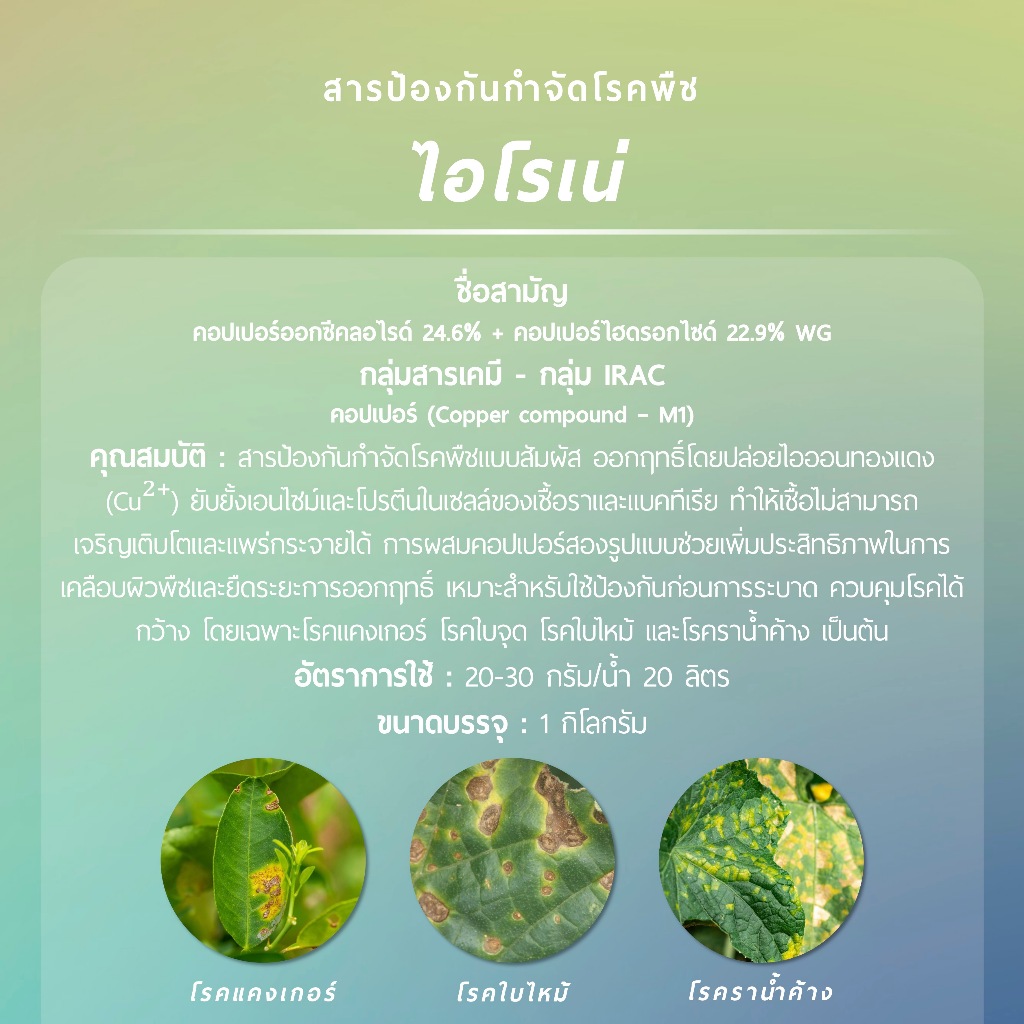 สารป้องกันกำจัดโรคพืช

ไอโรเน่

ชื่อสามัญ

คอปเปอร์ออกซีคลอไรด์ 24.6% + คอปเปอร์ไฮดรอกไซด์ 22.9% WG

กลุ่มสารเคมี - กลุ่ม IRAC

คอปเปอร์ (Copper compound - M1)

คุณสมบัติ : สารป้องกันกำจัดโรคพืชแบบสัมผัส ออกฤทธิ์โดยปล่อยไอออนทองแดง ($Cu^{2+}$) ยับยั้งเอนไซม์และโปรตีนในเซลล์ของเชื้อราและแบคทีเรีย ทำให้เชื้อไม่สามารถเจริญเติบโตและแพร่กระจายได้ การผสมคอปเปอร์สองรูปแบบช่วยเพิ่มประสิทธิภาพในการเคลือบผิวพืชและยืดระยะการออกฤทธิ์ เหมาะสำหรับใช้ป้องกันก่อนการระบาด ควบคุมโรคได้กว้าง โดยเฉพาะโรคแคงเกอร์ โรคใบจุด โรคใบไหม้ และโรคราน้ำค้าง เป็นต้น

อัตราการใช้ : 20-30 กรัม/น้ำ 20 ลิตร

ขนาดบรรจุ : 1 กิโลกรัม

โรคแคงเกอร์

โรคใบไหม้

โรคราน้ำค้าง